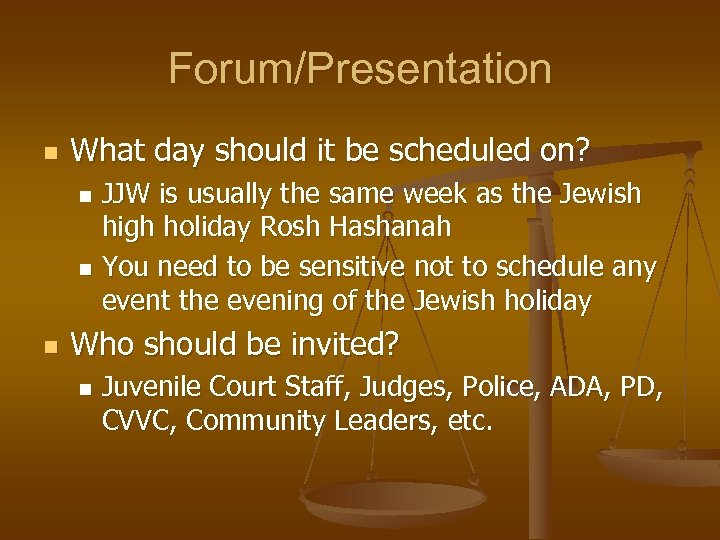 Forum/Presentation

What day should it be scheduled on?

JJW is usually the same week as the Jewish high holiday Rosh Hashanah

You need to be sensitive not to schedule any event the evening of the Jewish holiday

Who should be invited?

Juvenile Court Staff, Judges, Police, ADA, PD, CVVC, Community Leaders, etc.